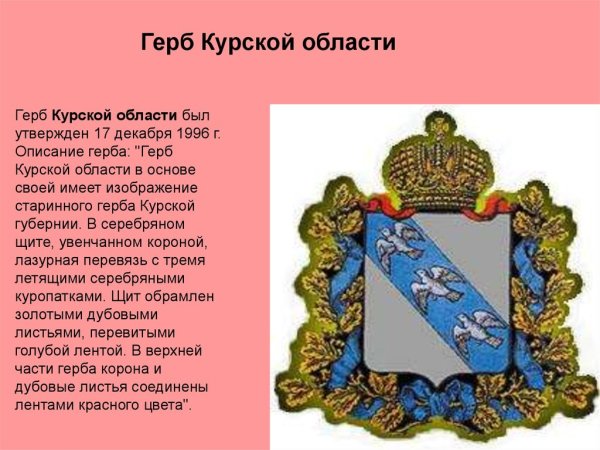 Герб Курской области

Герб Курской области был утвержден 17 декабря 1996 г. Описание герба: "Герб Курской области в основе своей имеет изображение старинного герба Курской губернии. В серебряном щите, увенчанном короной, лазурная перевязь с тремя летящими серебряными куропатками. Щит обрамлен золотыми дубовыми листьями, перевитыми голубой лентой. В верхней части герба корона и дубовые листья соединены лентами красного цвета".